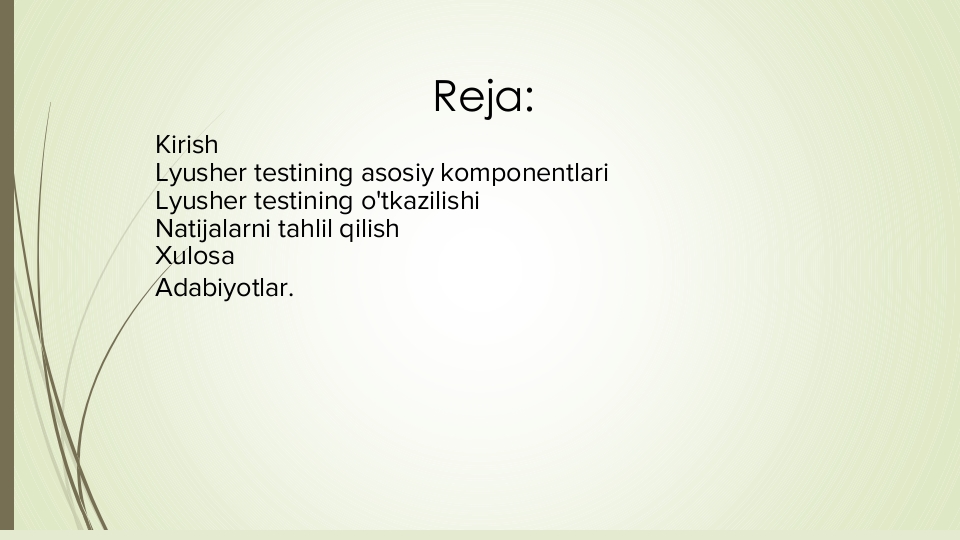 Reja:

Kirish
Lyusher testining asosiy komponentlari
Lyusher testining o'tkazilishi
Natijalarni tahlil qilish
Xulosa
Adabiyotlar.